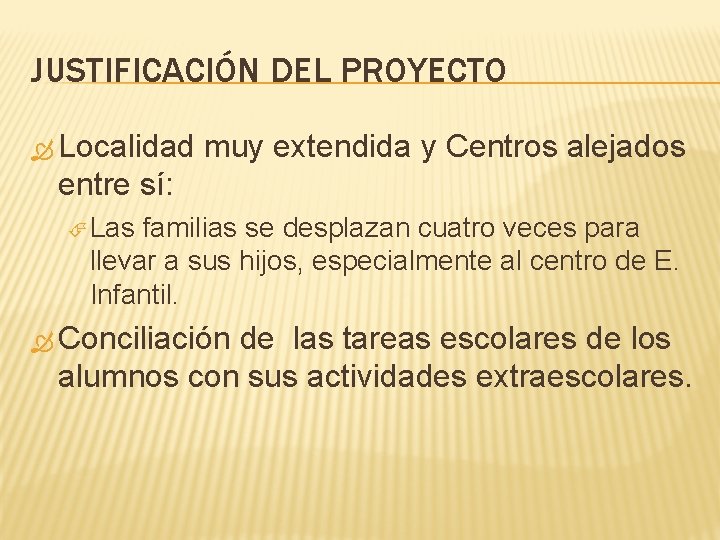 JUSTIFICACIÓN DEL PROYECTO

Localidad muy extendida y Centros alejados entre sí:

Las familias se desplazan cuatro veces para llevar a sus hijos, especialmente al centro de E. Infantil.

Conciliación de las tareas escolares de los alumnos con sus actividades extraescolares.